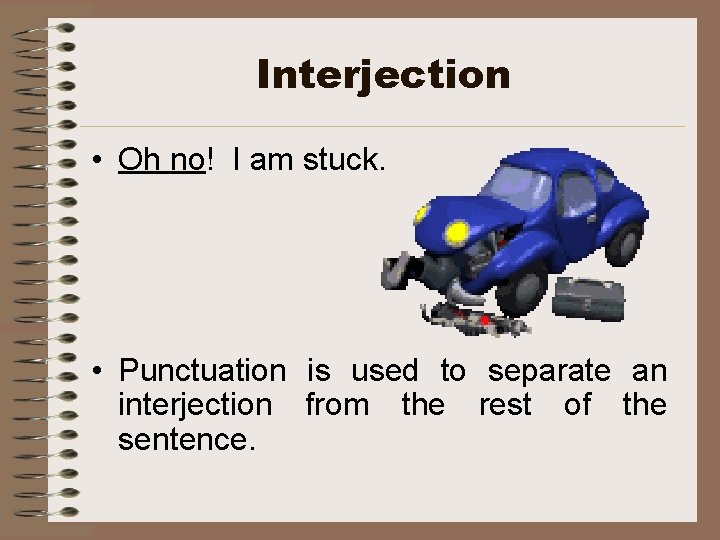 Interjection

• Oh no! I am stuck.

• Punctuation is used to separate an interjection from the rest of the sentence.